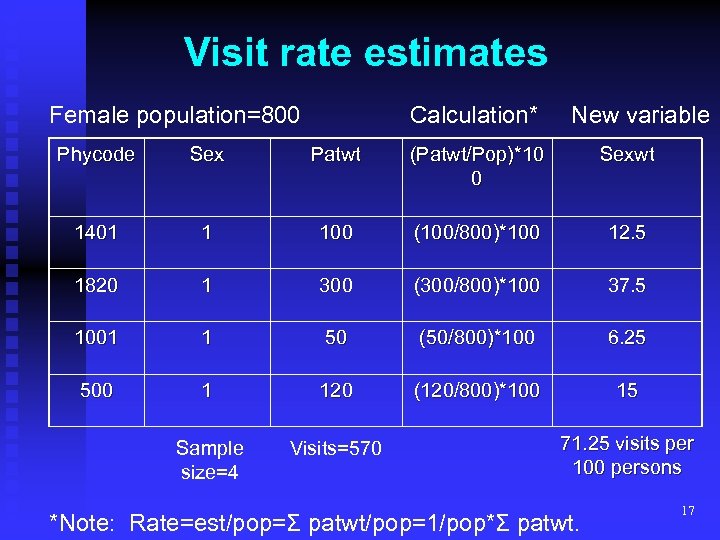 Visit rate estimates

Female population=800 Calculation* New variable

| Phycode | Sex | Patwt | (Patwt/Pop)*100 | Sexwt |
|---|---|---|---|---|
| 1401 | 1 | 100 | (100/800)*100 | 12.5 |
| 1820 | 1 | 300 | (300/800)*100 | 37.5 |
| 1001 | 1 | 50 | (50/800)*100 | 6.25 |
| 500 | 1 | 120 | (120/800)*100 | 15 |

Sample size=4 Visits=570 71.25 visits per 100 persons

*Note: Rate=est/pop=Σ patwt/pop=1/pop*Σ patwt.

17